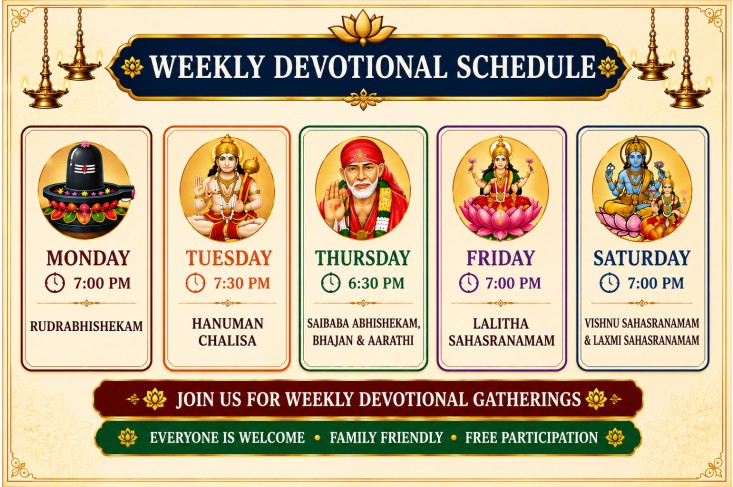 WEEKLY DEVOTIONAL SCHEDULE

MONDAY
7:00 PM
RUDRABHISHEKAM

TUESDAY
7:30 PM
HANUMAN CHALISA

THURSDAY
6:30 PM
SAIBABA ABHISHEKAM, BHAJAN & AARATHI

FRIDAY
7:00 PM
LALITHA SAHASRANAMAM

SATURDAY
7:00 PM
VISHNU SAHASRANAMAM & LAXMI SAHASRANAMAM

JOIN US FOR WEEKLY DEVOTIONAL GATHERINGS

EVERYONE IS WELCOME • FAMILY FRIENDLY • FREE PARTICIPATION